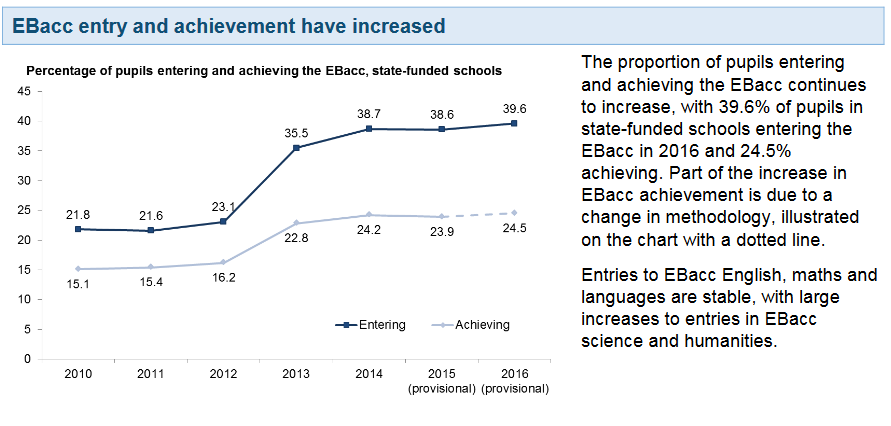 EBacc entry and achievement have increased

Percentage of pupils entering and achieving the EBacc, state-funded schools

45
40
35
30
25
20
15
10
5
0

21.8 21.6 23.1 35.5 38.7 38.6 39.6

15.1 15.4 16.2 22.8 24.2 23.9 24.5

Entering
Achieving

2010 2011 2012 2013 2014 2015 (provisional) 2016 (provisional)

The proportion of pupils entering and achieving the EBacc continues to increase, with 39.6% of pupils in state-funded schools entering the EBacc in 2016 and 24.5% achieving. Part of the increase in EBacc achievement is due to a change in methodology, illustrated on the chart with a dotted line.

Entries to EBacc English, maths and languages are stable, with large increases to entries in EBacc science and humanities.